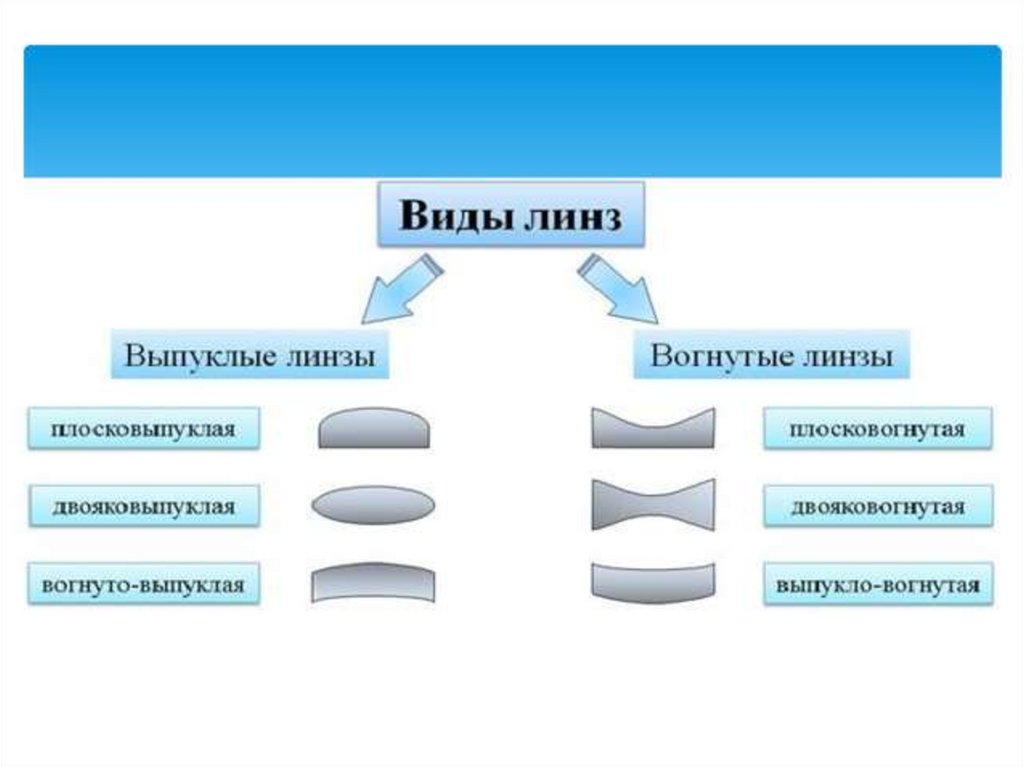 Виды линз

Выпуклые линзы

плосковыпуклая

двояковыпуклая

вогнуто-выпуклая

Вогнутые линзы

плосковогнутая

двояковогнутая

выпукло-вогнутая